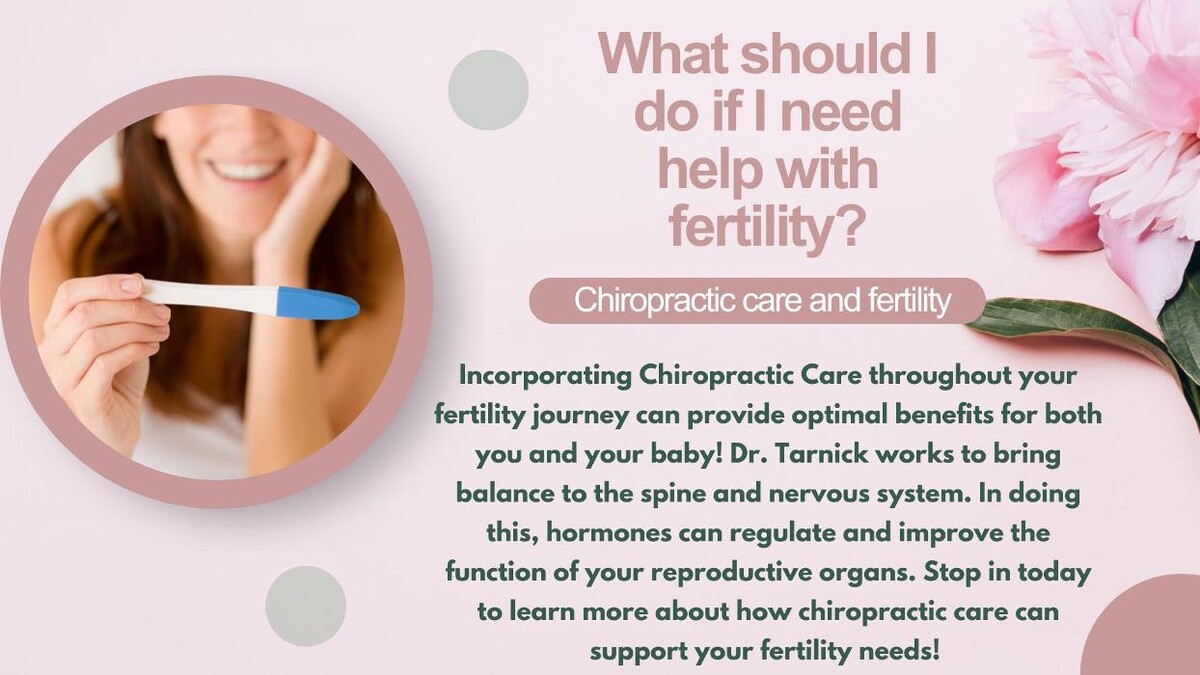 What should I do if I need help with fertility?

Chiropractic care and fertility

Incorporating Chiropractic Care throughout your fertility journey can provide optimal benefits for both you and your baby! Dr. Tarnick works to bring balance to the spine and nervous system. In doing this, hormones can regulate and improve the function of your reproductive organs. Stop in today to learn more about how chiropractic care can support your fertility needs!